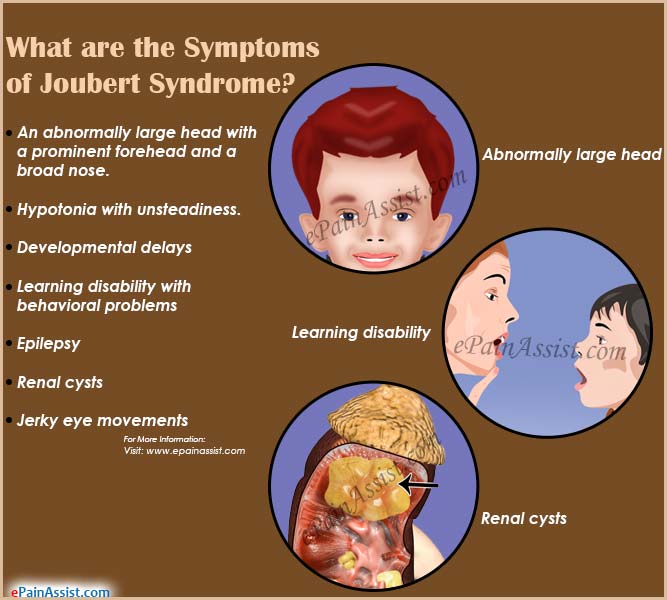 What are the Symptoms of Joubert Syndrome?

• An abnormally large head with a prominent forehead and a broad nose.

• Hypotonia with unsteadiness.

• Developmental delays

• Learning disability with behavioral problems

• Epilepsy

• Renal cysts

• Jerky eye movements

For More Information:
Visit: www.epainassist.com

Abnormally large head

ePainAssist.com

Learning disability

ePainAssist.com

ePainAssist.com

Renal cysts

ePainAssist.com